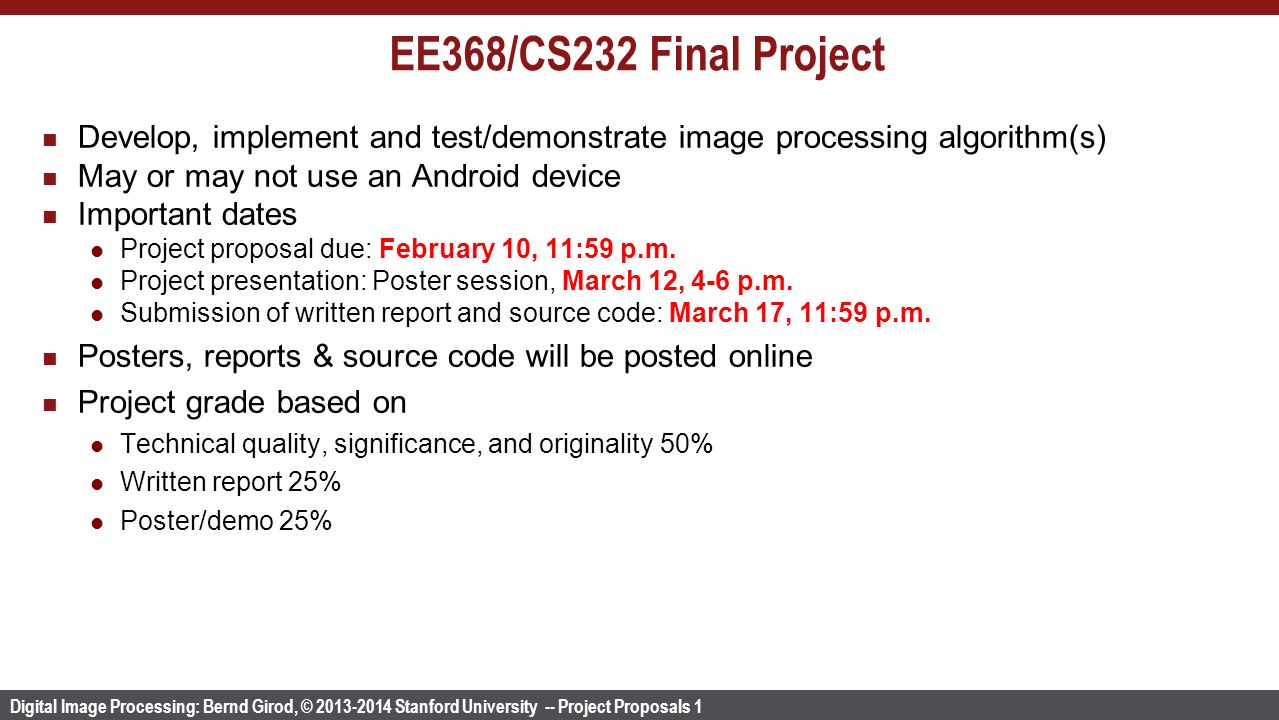 EE368/CS232 Final Project

- Develop, implement and test/demonstrate image processing algorithm(s)
- May or may not use an Android device
- Important dates
  - Project proposal due: February 10, 11:59 p.m.
  - Project presentation: Poster session, March 12, 4-6 p.m.
  - Submission of written report and source code: March 17, 11:59 p.m.
- Posters, reports & source code will be posted online
- Project grade based on
  - Technical quality, significance, and originality 50%
  - Written report 25%
  - Poster/demo 25%

Digital Image Processing: Bernd Girod, © 2013-2014 Stanford University -- Project Proposals 1